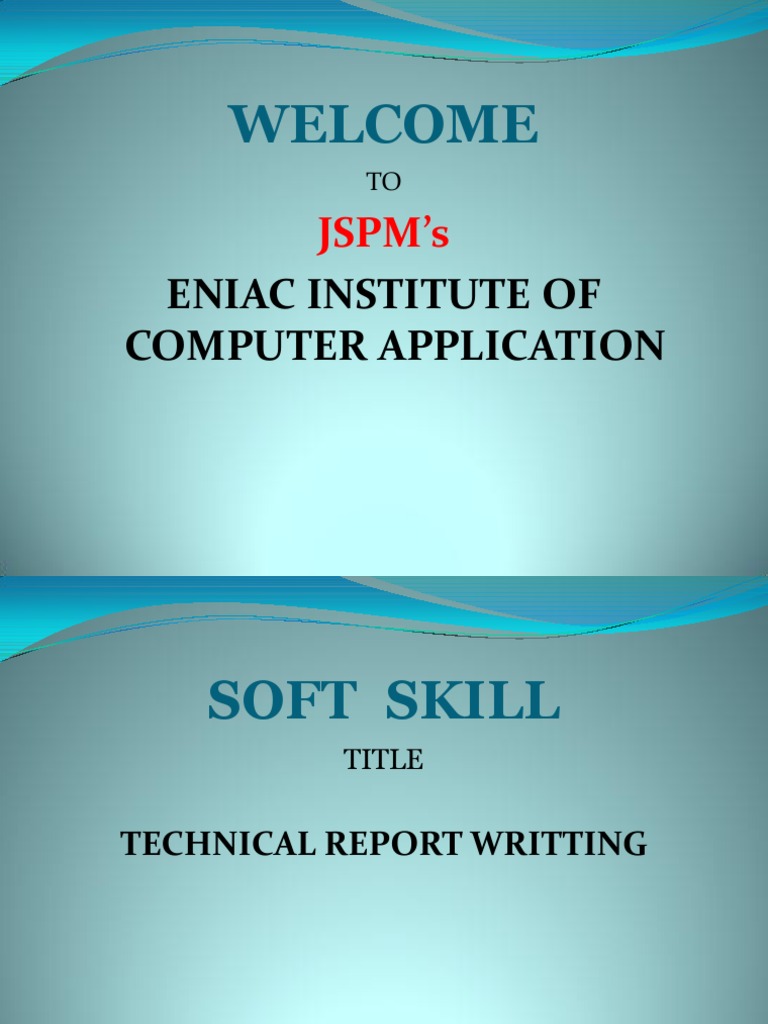 WELCOME

TO

JSPM's

ENIAC INSTITUTE OF COMPUTER APPLICATION

SOFT SKILL

TITLE

TECHNICAL REPORT WRITTING